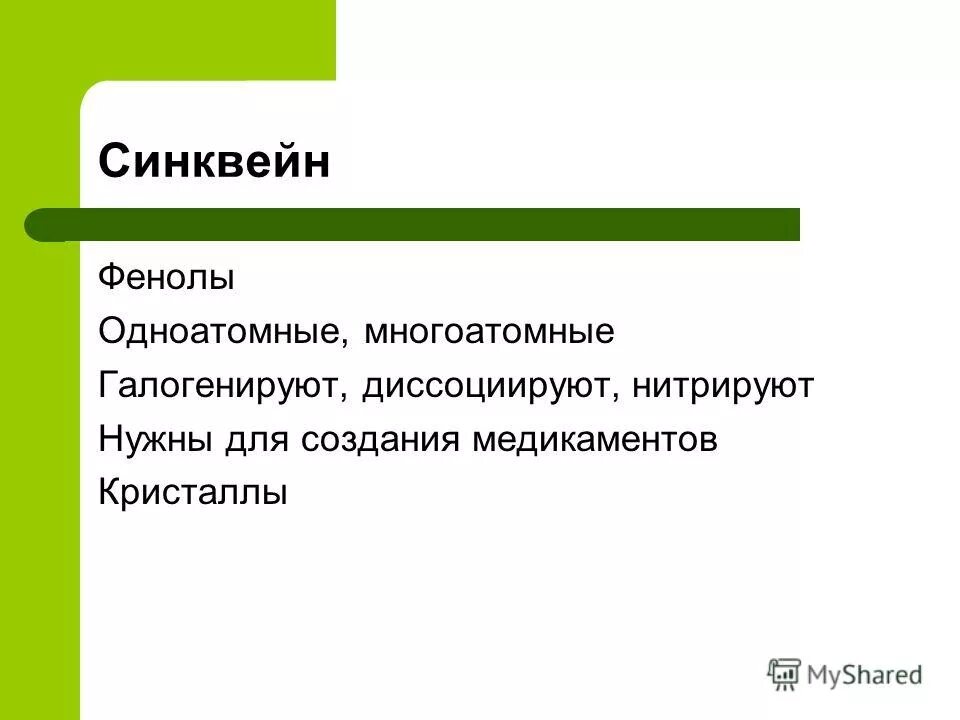 Синквейн

Фенолы
Одноатомные, многоатомные
Галогенируют, диссоциируют, нитрируют
Нужны для создания медикаментов
Кристаллы

MyShared